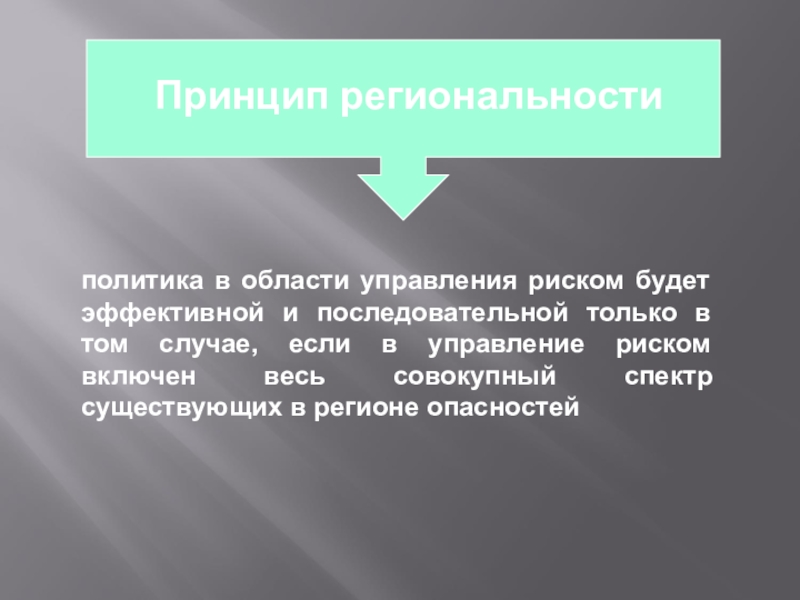 Принцип региональности

политика в области управления риском будет эффективной и последовательной только в том случае, если в управление риском включен весь совокупный спектр существующих в регионе опасностей